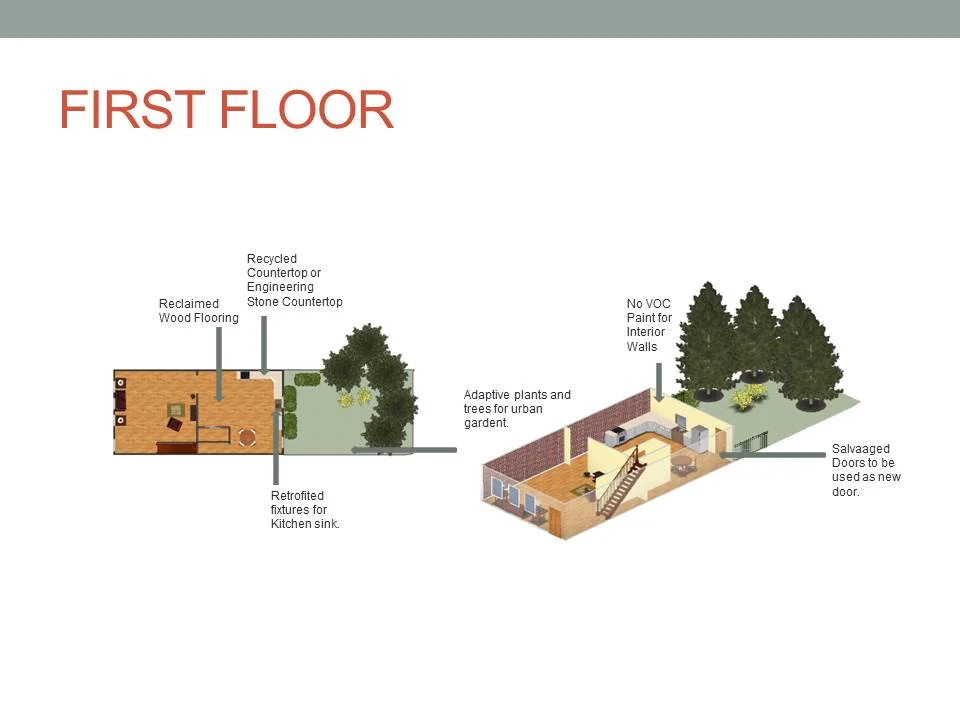 FIRST FLOOR

Reclaimed Wood Flooring

Recycled Countertop or Engineering Stone Countertop

Retrofited fixtures for Kitchen sink.

Adaptive plants and trees for urban gardent.

No VOC Paint for Interior Walls

Salvaaged Doors to be used as new door.